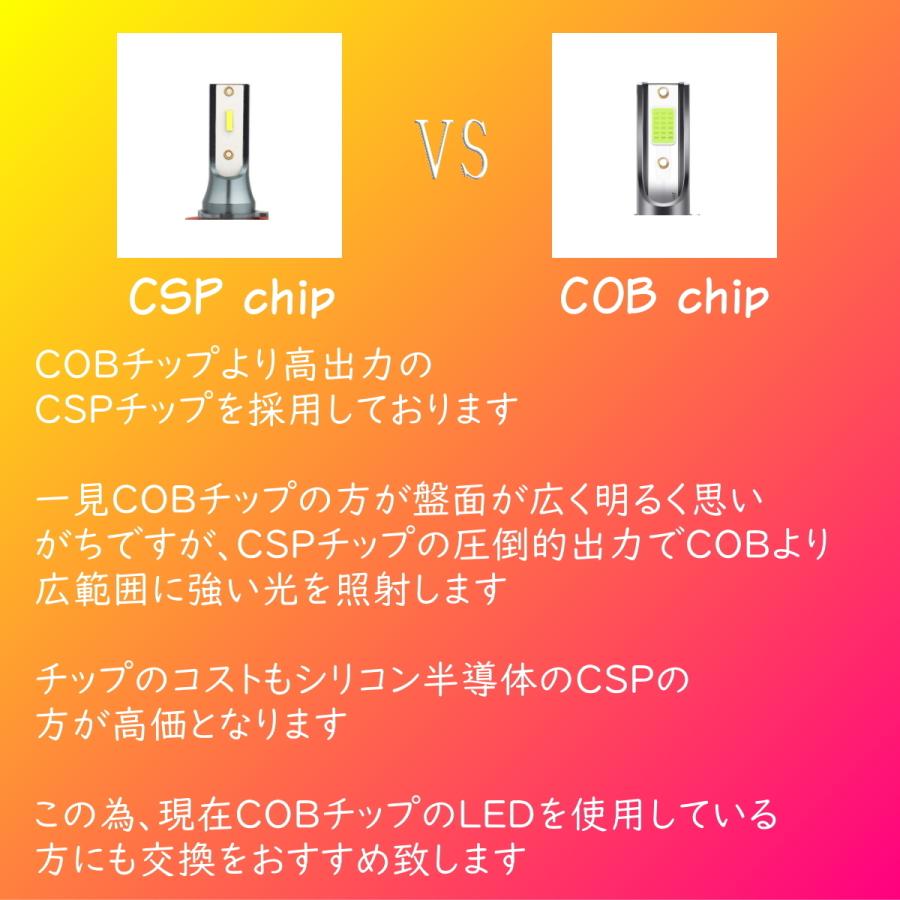 VS

CSP chip

COB chip

COBチップより高出力の
CSPチップを採用しております

一見COBチップの方が盤面が広く明るく思いがちですが、CSPチップの圧倒的出力でCOBより広範囲に強い光を照射します

チップのコストもシリコン半導体のCSPの方が高価となります

この為、現在COBチップのLEDを使用している方にも交換をおすすめ致します